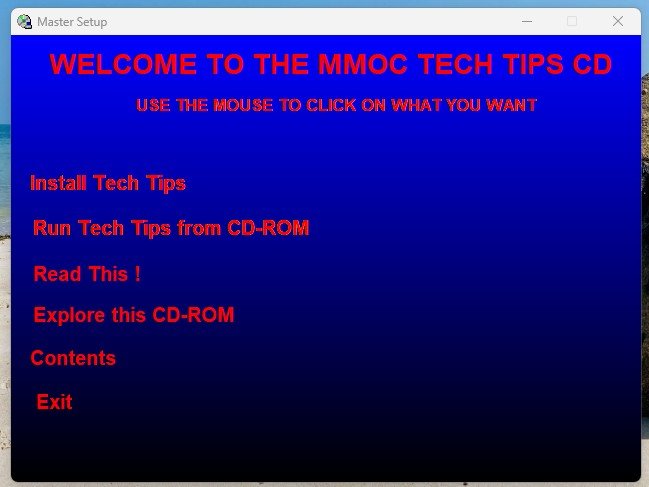 Master Setup

WELCOME TO THE MMOC TECH TIPS CD

USE THE MOUSE TO CLICK ON WHAT YOU WANT

Install Tech Tips

Run Tech Tips from CD-ROM

Read This !

Explore this CD-ROM

Contents

Exit